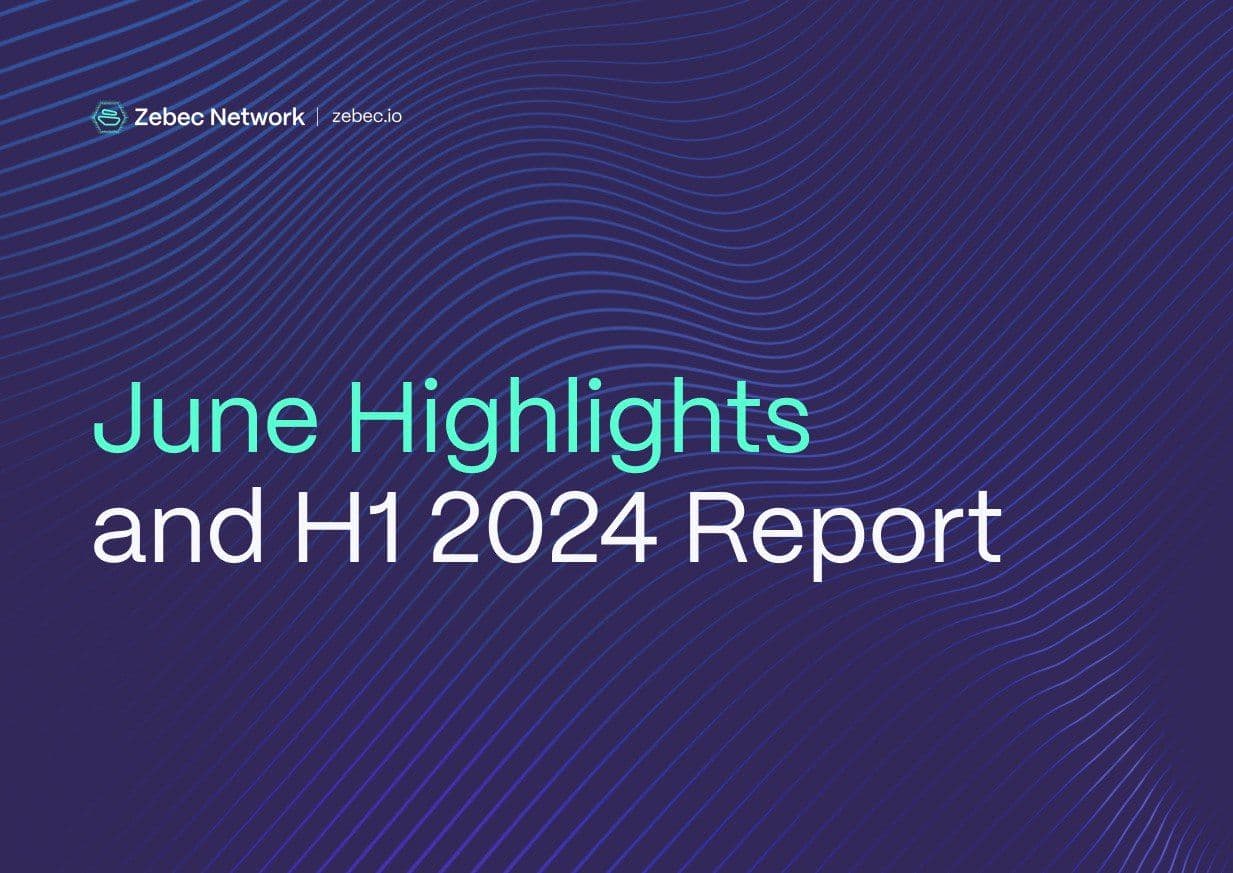 Zebec Network | zebec.io

June Highlights
and H1 2024 Report